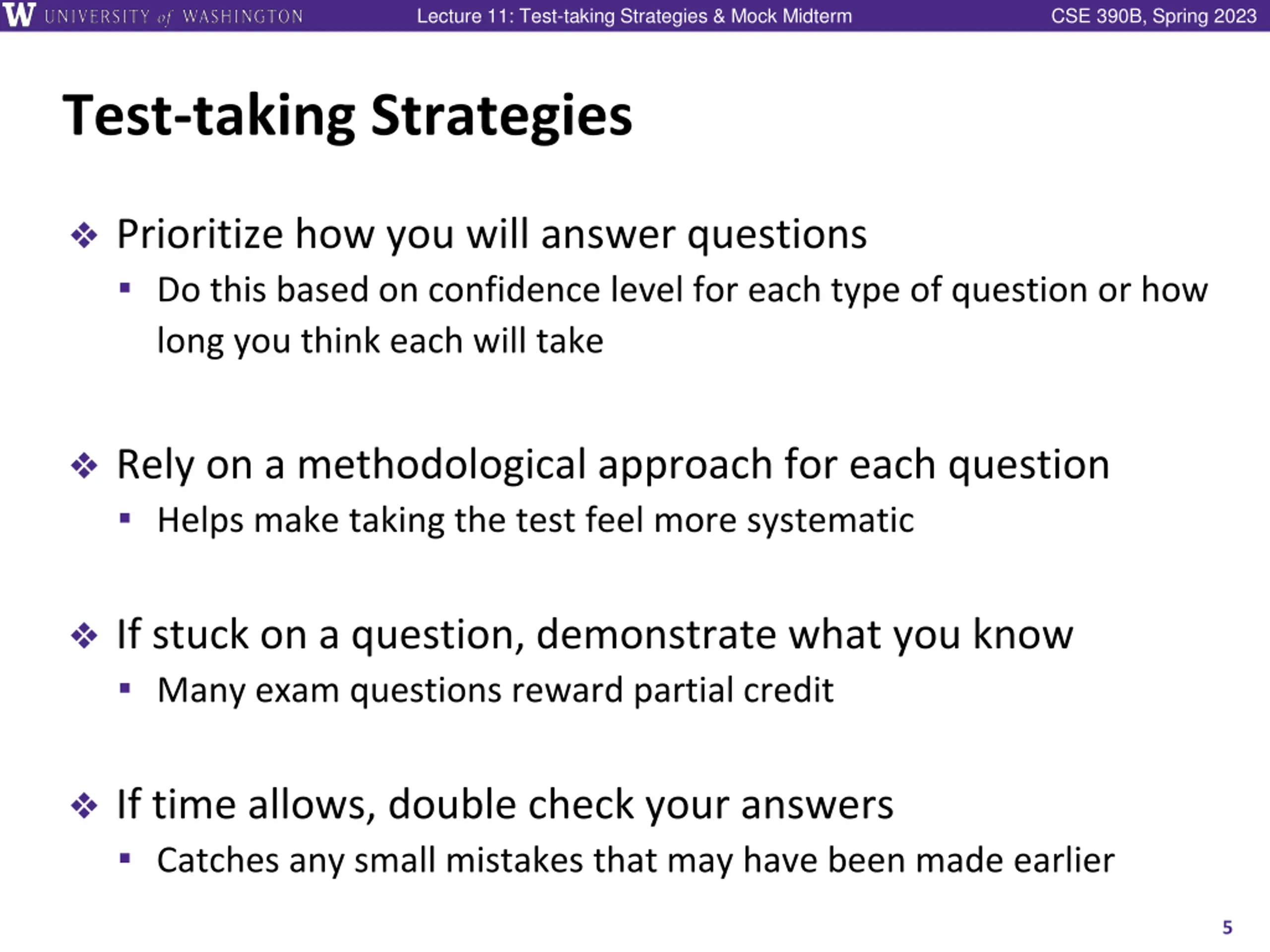 W UNIVERSITY of WASHINGTON Lecture 11: Test-taking Strategies & Mock Midterm CSE 390B, Spring 2023

Test-taking Strategies

❖ Prioritize how you will answer questions
▪ Do this based on confidence level for each type of question or how long you think each will take

❖ Rely on a methodological approach for each question
▪ Helps make taking the test feel more systematic

❖ If stuck on a question, demonstrate what you know
▪ Many exam questions reward partial credit

❖ If time allows, double check your answers
▪ Catches any small mistakes that may have been made earlier

5